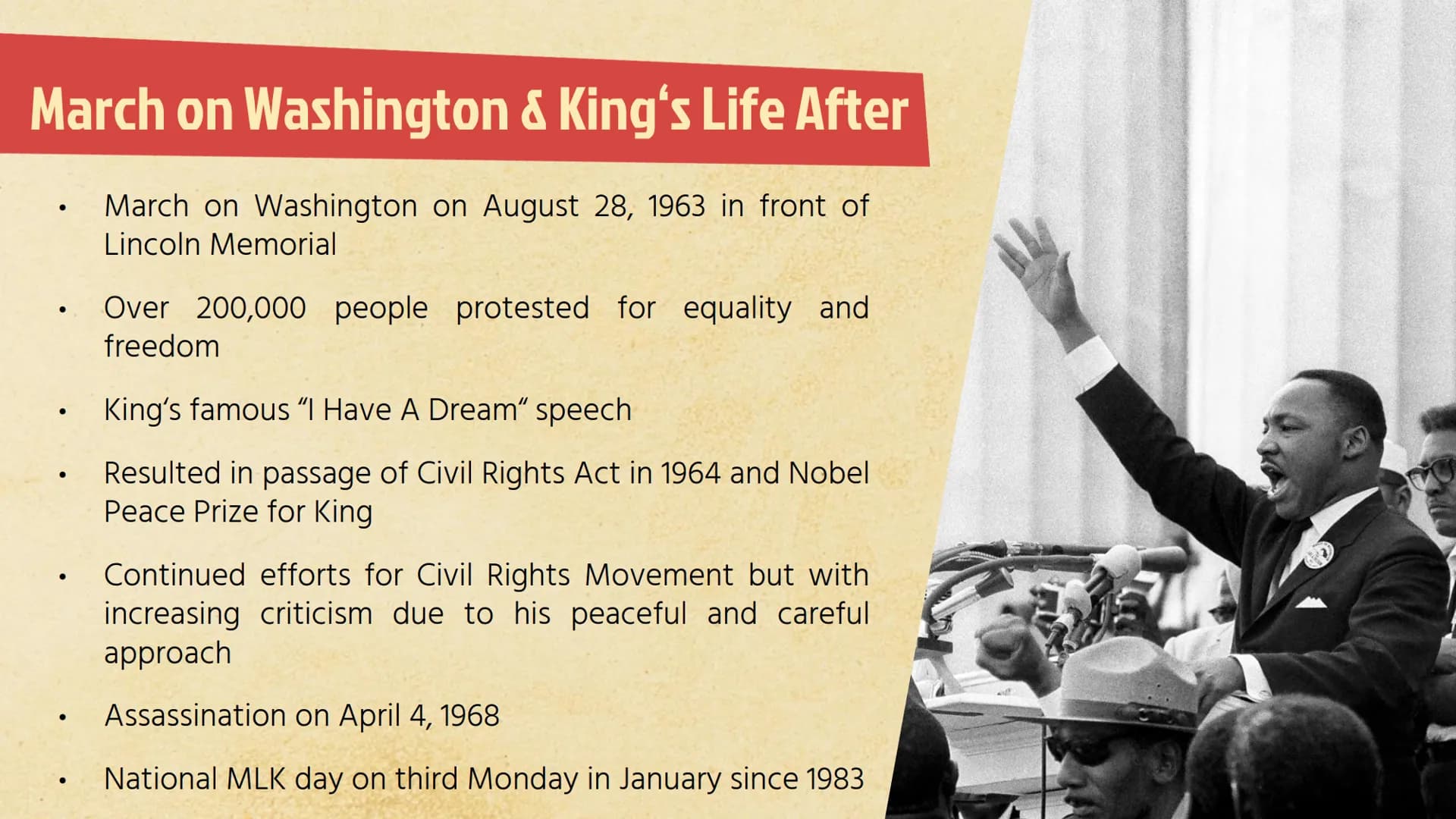 March on Washington & King‘s Life After

• March on Washington on August 28, 1963 in front of Lincoln Memorial

• Over 200,000 people protested for equality and freedom

• King‘s famous “I Have A Dream“ speech

• Resulted in passage of Civil Rights Act in 1964 and Nobel Peace Prize for King

• Continued efforts for Civil Rights Movement but with increasing criticism due to his peaceful and careful approach

• Assassination on April 4, 1968

• National MLK day on third Monday in January since 1983